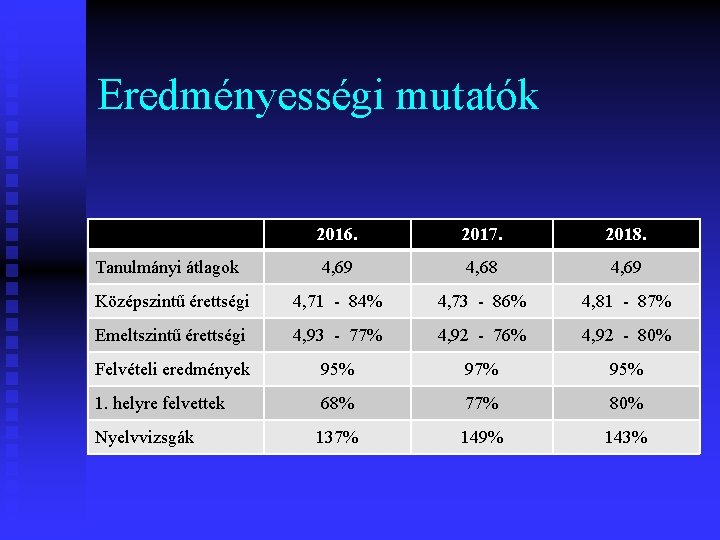 Eredményességi mutatók

| | 2016. | 2017. | 2018. |
|---|---|---|---|
| Tanulmányi átlagok | 4,69 | 4,68 | 4,69 |
| Középszintű érettségi | 4,71 - 84% | 4,73 - 86% | 4,81 - 87% |
| Emeltszintű érettségi | 4,93 - 77% | 4,92 - 76% | 4,92 - 80% |
| Felvételi eredmények | 95% | 97% | 95% |
| 1. helyre felvettek | 68% | 77% | 80% |
| Nyelvvizsgák | 137% | 149% | 143% |